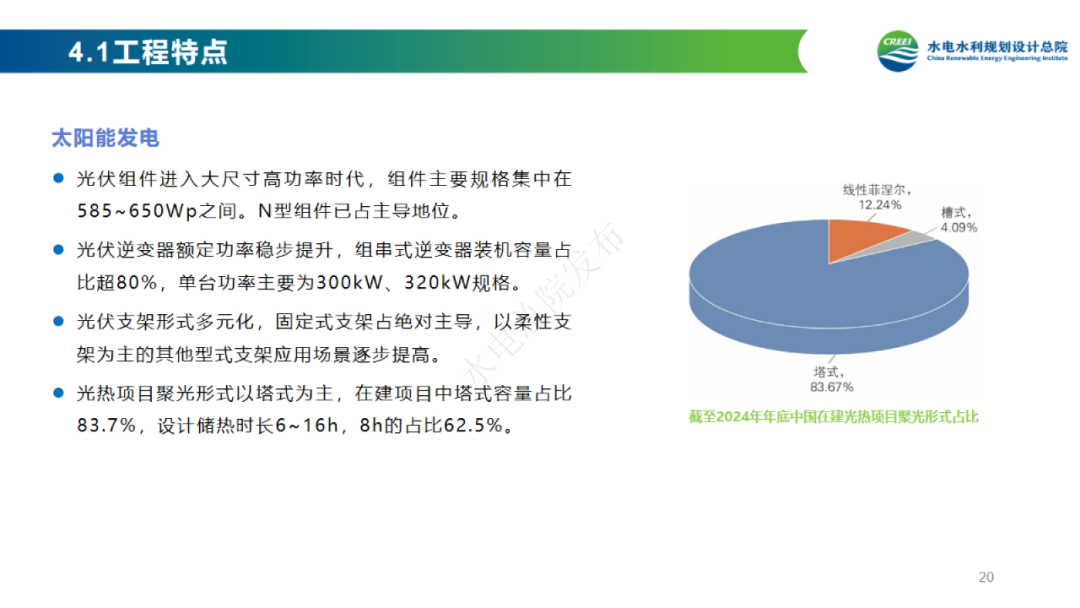 4.1工程特点

CREEI 水电水利规划设计总院
China Renewable Energy Engineering Institute

太阳能发电

● 光伏组件进入大尺寸高功率时代，组件主要规格集中在585~650Wp之间。N型组件已占主导地位。

● 光伏逆变器额定功率稳步提升，组串式逆变器装机容量占比超80%，单台功率主要为300kW、320kW规格。

● 光伏支架形式多元化，固定式支架占绝对主导，以柔性支架为主的其他型式支架应用场景逐步提高。

● 光热项目聚光形式以塔式为主，在建项目中塔式容量占比83.7%，设计储热时长6~16h，8h的占比62.5%。

水电总院发布

线性菲涅尔，12.24%
槽式，4.09%
塔式，83.67%

截至2024年年底中国在建光热项目聚光形式占比

20